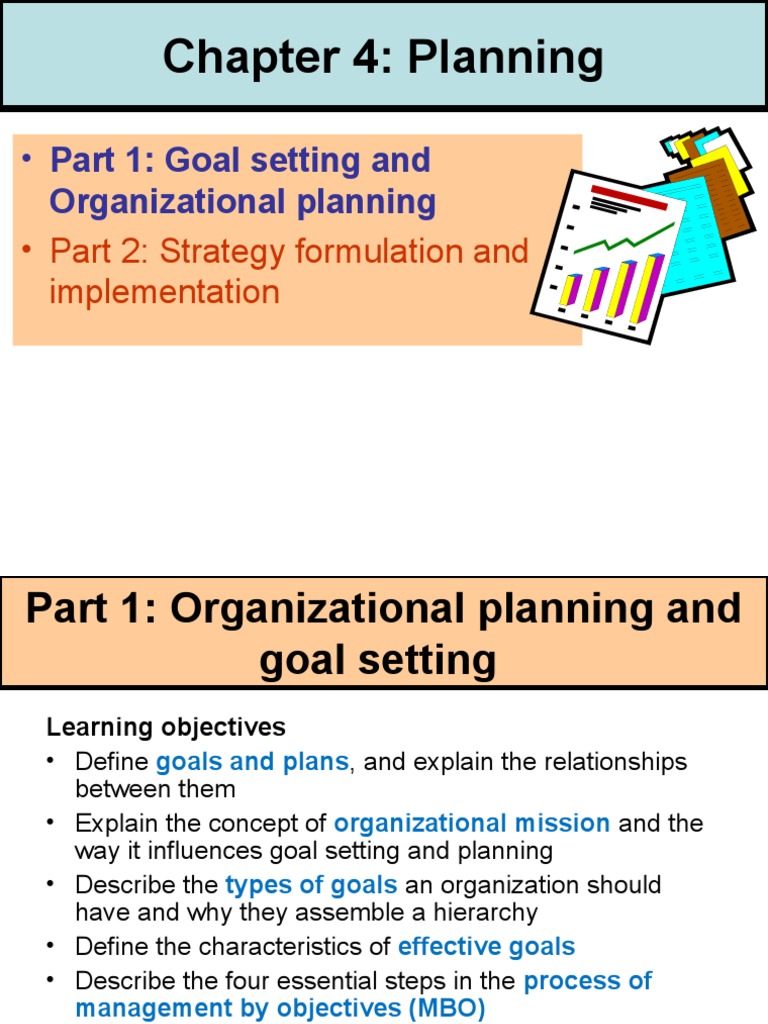 Chapter 4: Planning

• Part 1: Goal setting and Organizational planning
• Part 2: Strategy formulation and implementation

Part 1: Organizational planning and goal setting

Learning objectives
• Define goals and plans, and explain the relationships between them
• Explain the concept of organizational mission and the way it influences goal setting and planning
• Describe the types of goals an organization should have and why they assemble a hierarchy
• Define the characteristics of effective goals
• Describe the four essential steps in the process of management by objectives (MBO)